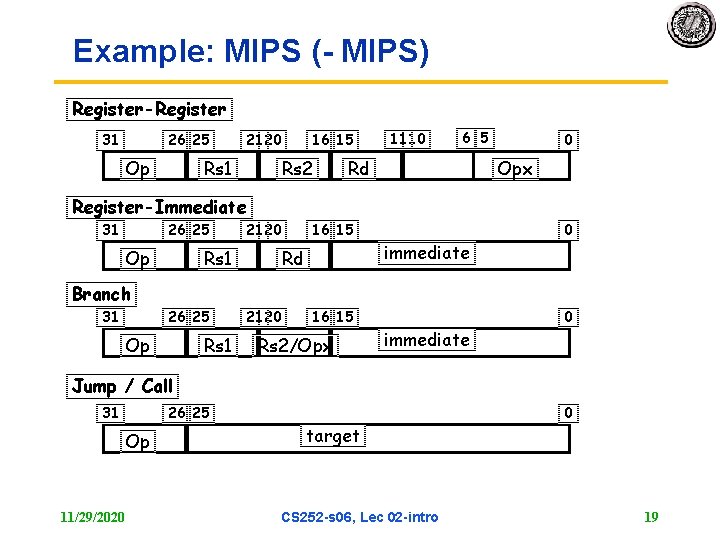 Example: MIPS (- MIPS)

Register-Register

31 26 25 21 20 16 15 11 10 6 5 0

Op Rs1 Rs2 Rd Opx

Register-Immediate

31 26 25 21 20 16 15 0

Op Rs1 Rd immediate

Branch

31 26 25 21 20 16 15 0

Op Rs1 Rs2/Opx immediate

Jump / Call

31 26 25 0

Op target

11/29/2020 CS252-s06, Lec 02-intro 19